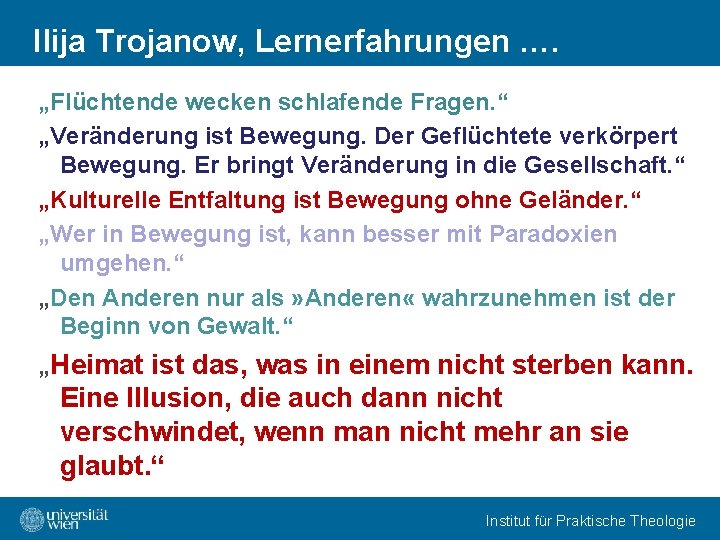 Ilija Trojanow, Lernerfahrungen ….

„Flüchtende wecken schlafende Fragen.“

„Veränderung ist Bewegung. Der Geflüchtete verkörpert Bewegung. Er bringt Veränderung in die Gesellschaft.“

„Kulturelle Entfaltung ist Bewegung ohne Geländer.“

„Wer in Bewegung ist, kann besser mit Paradoxien umgehen.“

„Den Anderen nur als »Anderen« wahrzunehmen ist der Beginn von Gewalt.“

„Heimat ist das, was in einem nicht sterben kann. Eine Illusion, die auch dann nicht verschwindet, wenn man nicht mehr an sie glaubt.“

universität wien

Institut für Praktische Theologie